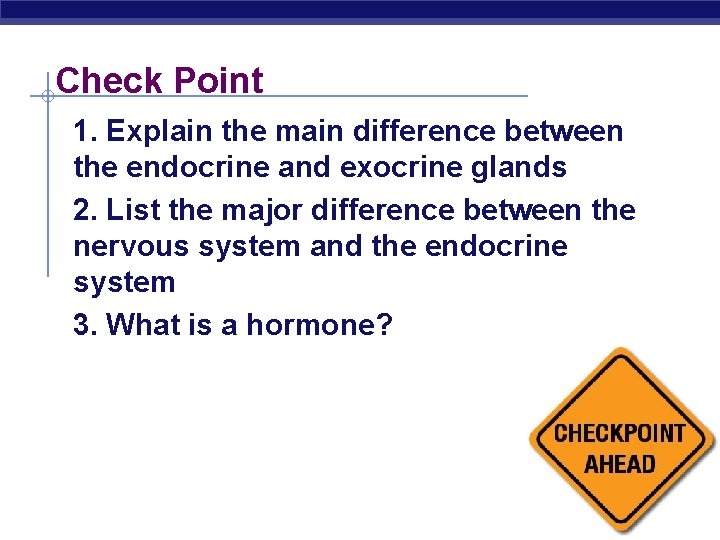 Check Point

1. Explain the main difference between the endocrine and exocrine glands

2. List the major difference between the nervous system and the endocrine system

3. What is a hormone?

CHECKPOINT AHEAD